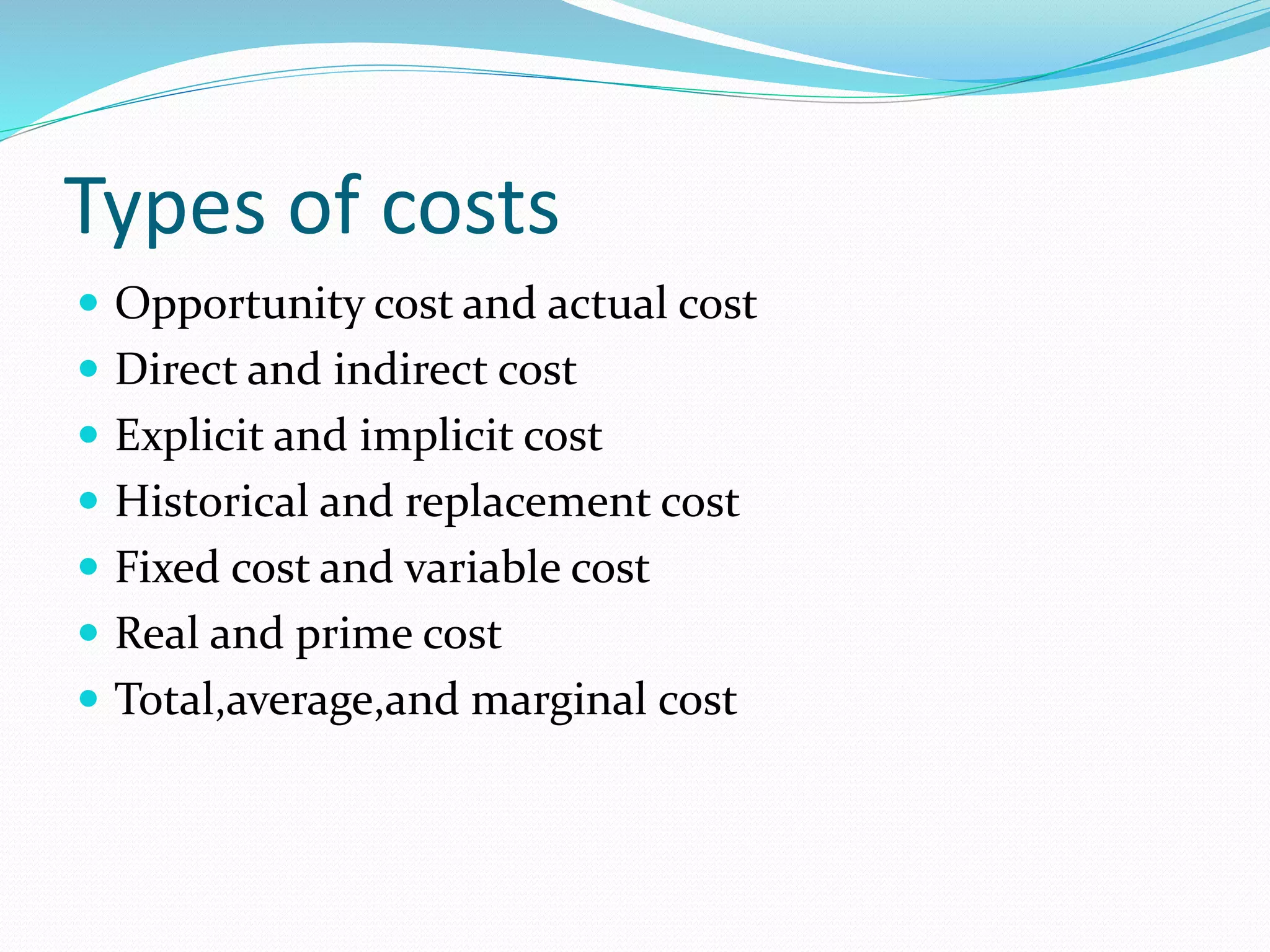 Types of costs

- Opportunity cost and actual cost
- Direct and indirect cost
- Explicit and implicit cost
- Historical and replacement cost
- Fixed cost and variable cost
- Real and prime cost
- Total,average,and marginal cost